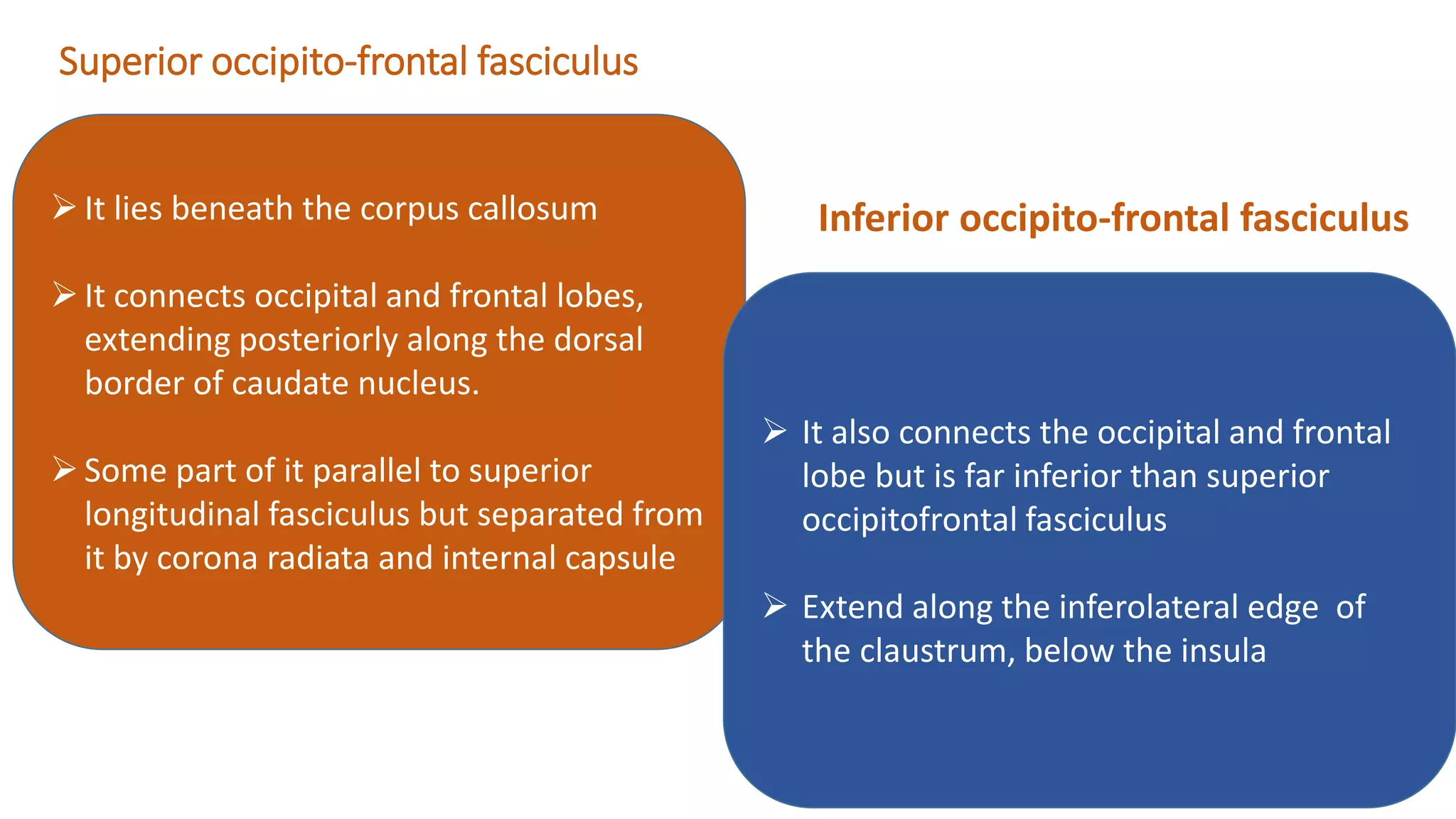 Superior occipito-frontal fasciculus

➢ It lies beneath the corpus callosum

➢ It connects occipital and frontal lobes, extending posteriorly along the dorsal border of caudate nucleus.

➢ Some part of it parallel to superior longitudinal fasciculus but separated from it by corona radiata and internal capsule

Inferior occipito-frontal fasciculus

➢ It also connects the occipital and frontal lobe but is far inferior than superior occipitofrontal fasciculus

➢ Extend along the inferolateral edge of the claustrum, below the insula